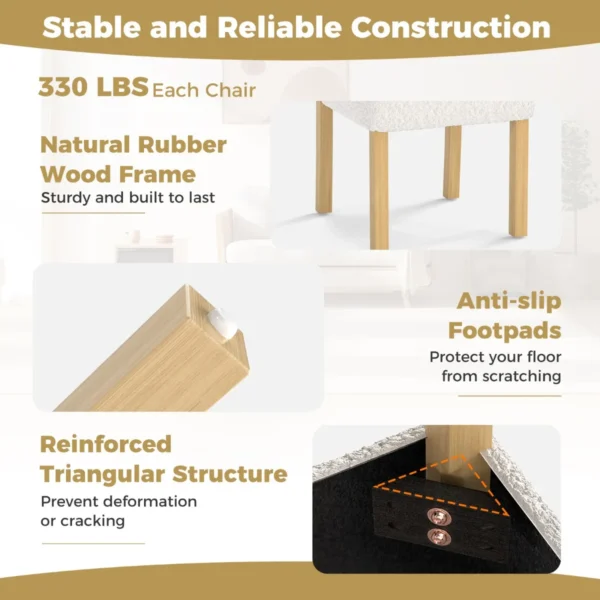 Stable and Reliable Construction

330 LBS Each Chair

Natural Rubber Wood Frame
Sturdy and built to last

Anti-slip Footpads
Protect your floor from scratching

Reinforced Triangular Structure
Prevent deformation or cracking